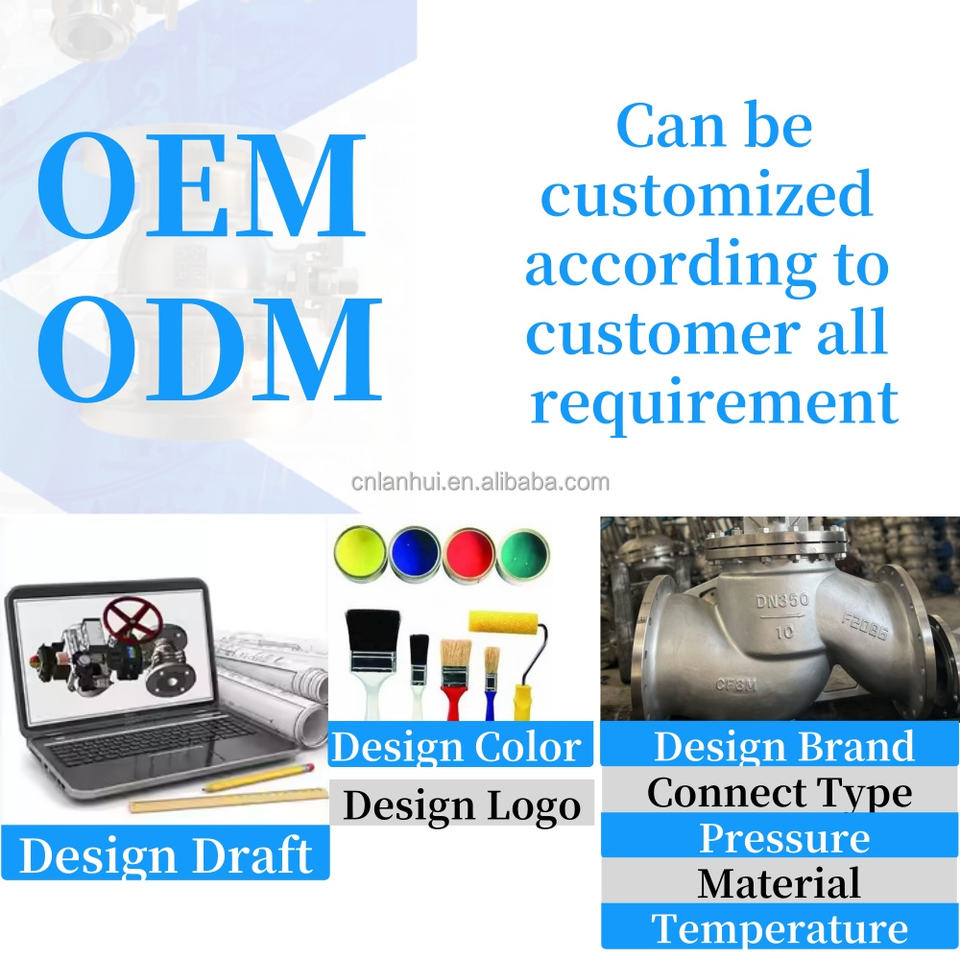 OEM
ODM

Can be customized according to customer all requirement

cnlanhui.en.alibaba.com

DN350
10
F2026
CF8M

Design Draft

Design Color

Design Logo

Design Brand

Connect Type

Pressure

Material

Temperature